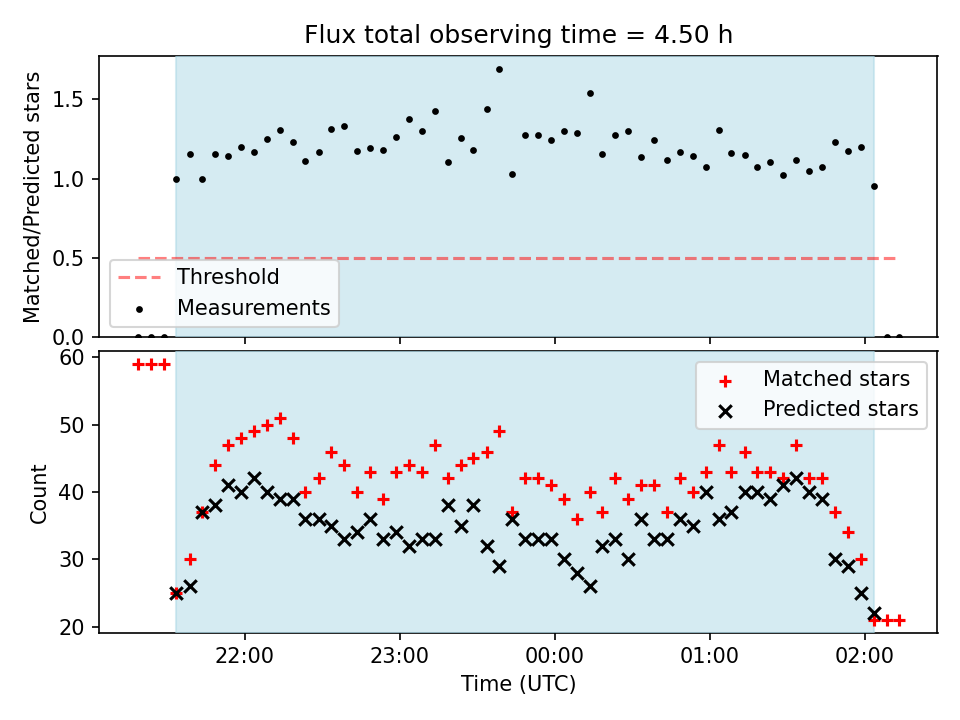 Flux total observing time = 4.50 h

Matched/Predicted stars

1.5
1.0
0.5
0.0

Threshold
Measurements

Count

60
50
40
30
20

Matched stars
Predicted stars

22:00
23:00
00:00
01:00
02:00

Time (UTC)